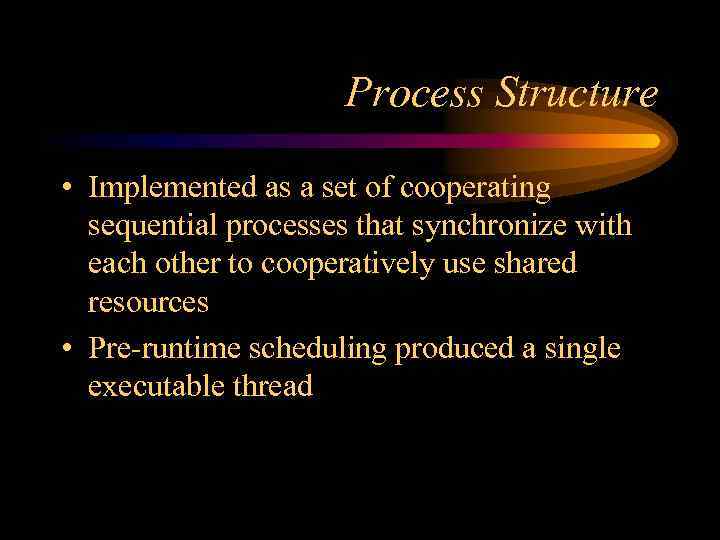 Process Structure

• Implemented as a set of cooperating sequential processes that synchronize with each other to cooperatively use shared resources

• Pre-runtime scheduling produced a single executable thread